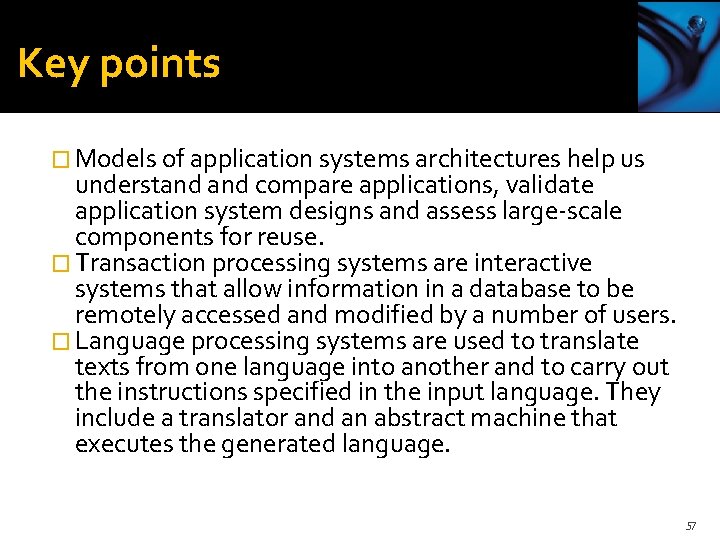 Key points

□ Models of application systems architectures help us understand and compare applications, validate application system designs and assess large-scale components for reuse.

□ Transaction processing systems are interactive systems that allow information in a database to be remotely accessed and modified by a number of users.

□ Language processing systems are used to translate texts from one language into another and to carry out the instructions specified in the input language. They include a translator and an abstract machine that executes the generated language.

57